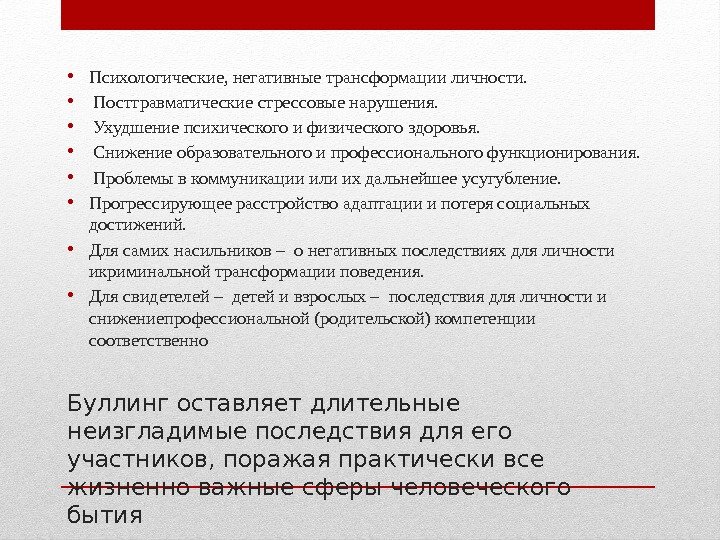 • Психологические, негативные трансформации личности.
• Посттравматические стрессовые нарушения.
• Ухудшение психического и физического здоровья.
• Снижение образовательного и профессионального функционирования.
• Проблемы в коммуникации или их дальнейшее усугубление.
• Прогрессирующее расстройство адаптации и потеря социальных достижений.
• Для самих насильников – о негативных последствиях для личности икриминальной трансформации поведения.
• Для свидетелей – детей и взрослых – последствия для личности и снижениепрофессиональной (родительской) компетенции соответственно

Буллинг оставляет длительные неизгладимые последствия для его участников, поражая практически все жизненно важные сферы человеческого бытия